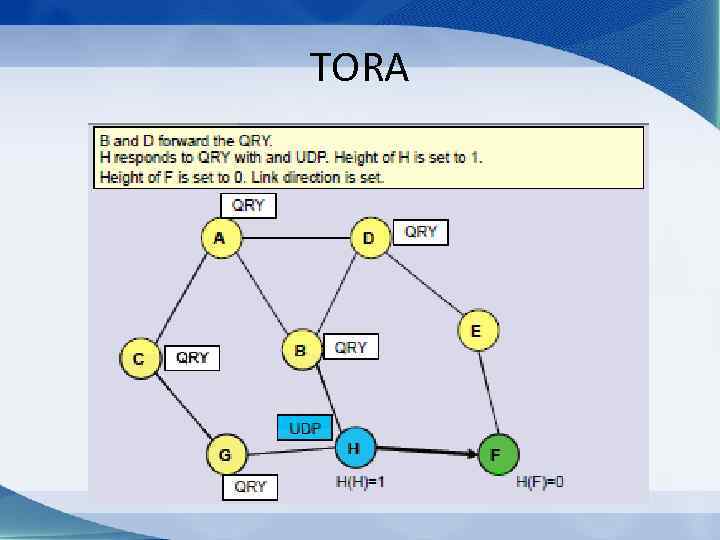 TORA

B and D forward the QRY.
H responds to QRY with and UDP. Height of H is set to 1.
Height of F is set to 0. Link direction is set.

QRY
A
D
QRY
E
C
QRY
B
QRY
UDP
G
H
F
QRY
H(H)=1
H(F)=0